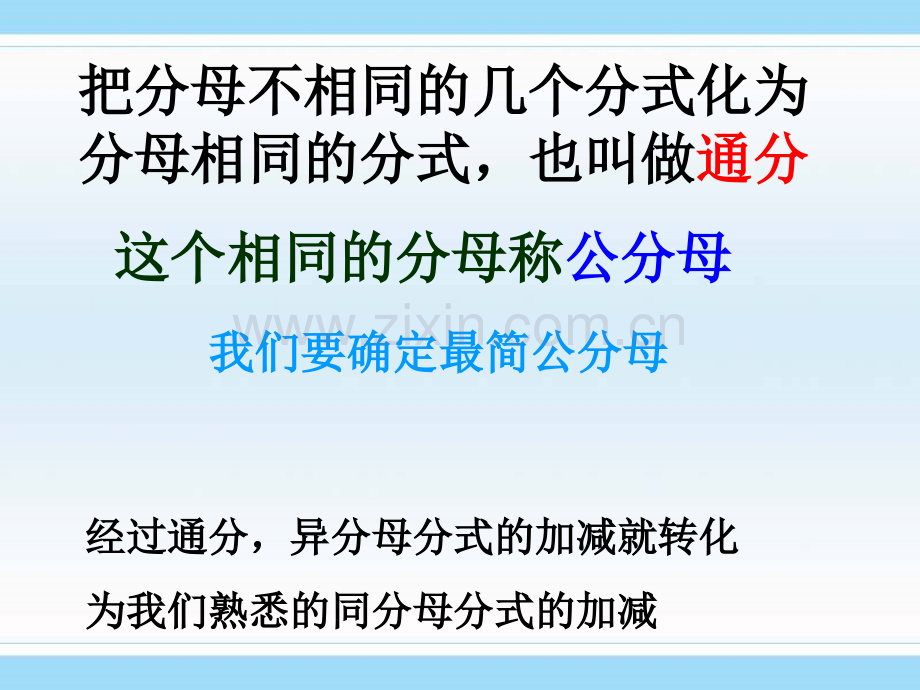 把分母不相同的几个分式化为分母相同的分式，也叫做通分

这个相同的分母称公分母

www.zixin.com.cn

我们要确定最简公分母

经过通分，异分母分式的加减就转化为我们熟悉的同分母分式的加减